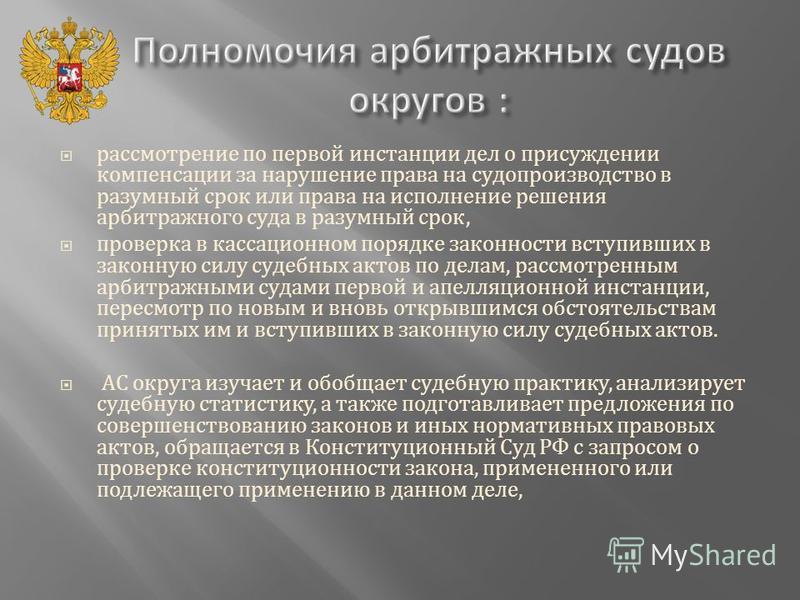 Полномочия арбитражных судов округов :

рассмотрение по первой инстанции дел о присуждении компенсации за нарушение права на судопроизводство в разумный срок или права на исполнение решения арбитражного суда в разумный срок,

проверка в кассационном порядке законности вступивших в законную силу судебных актов по делам, рассмотренным арбитражными судами первой и апелляционной инстанции, пересмотр по новым и вновь открывшимся обстоятельствам принятых им и вступивших в законную силу судебных актов.

АС округа изучает и обобщает судебную практику, анализирует судебную статистику, а также подготавливает предложения по совершенствованию законов и иных нормативных правовых актов, обращается в Конституционный Суд РФ с запросом о проверке конституционности закона, примененного или подлежащего применению в данном деле,

MyShared